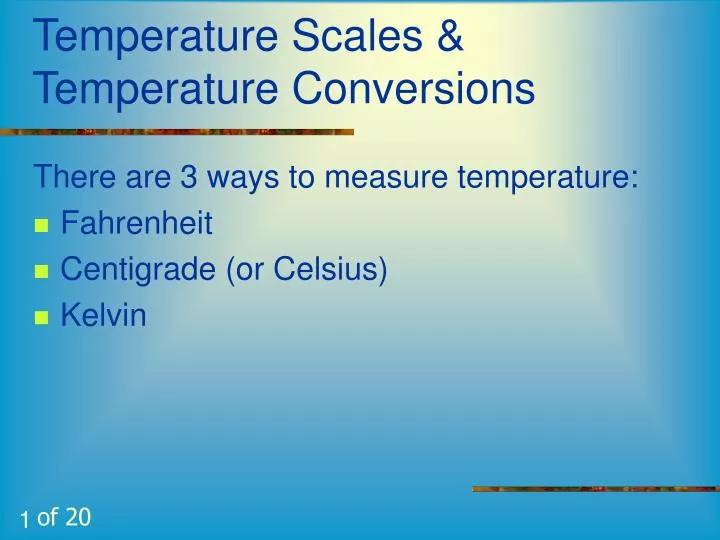 Temperature Scales & Temperature Conversions

There are 3 ways to measure temperature:

- Fahrenheit
- Centigrade (or Celsius)
- Kelvin

1 of 20